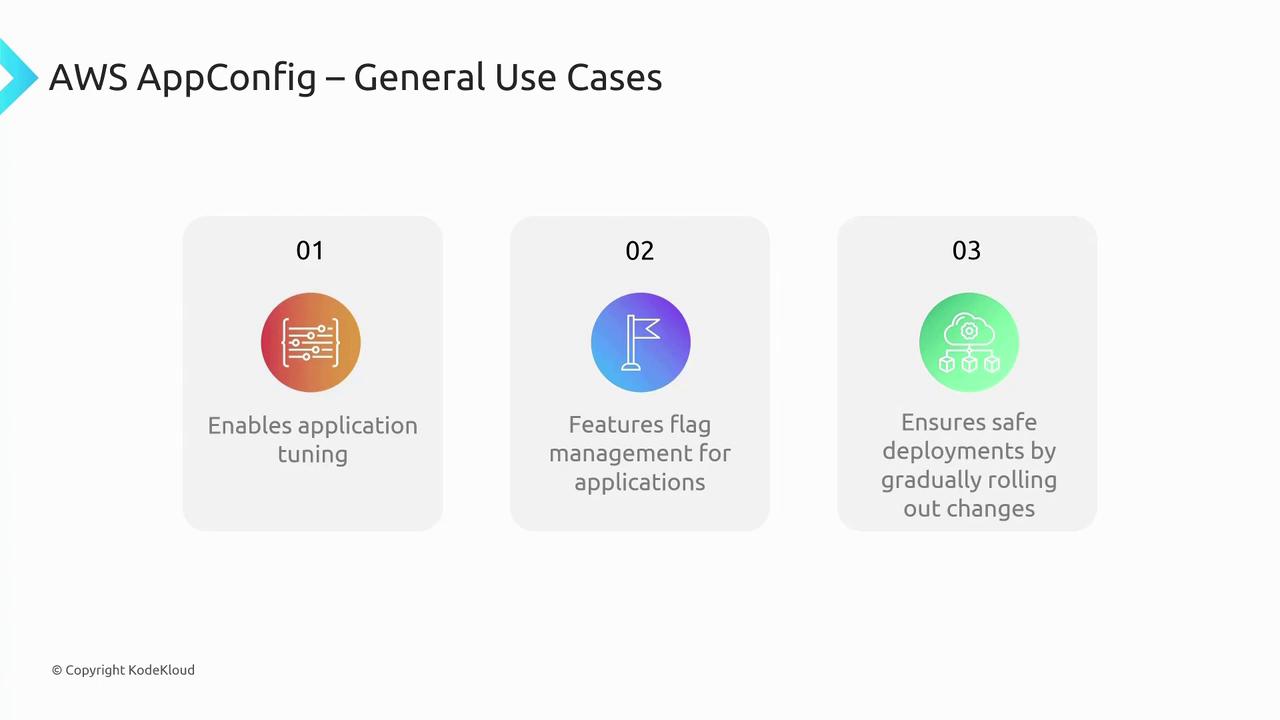 AWS AppConfig – General Use Cases

01

Enables application tuning

02

Features flag management for applications

03

Ensures safe deployments by gradually rolling out changes

© Copyright KodeKloud